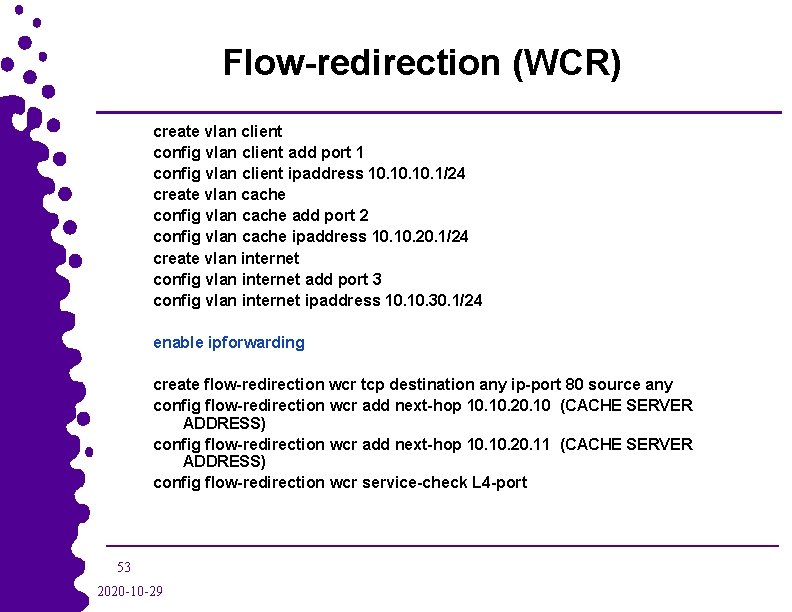 Flow-redirection (WCR)

create vlan client
config vlan client add port 1
config vlan client ipaddress 10.10.10.1/24
create vlan cache
config vlan cache add port 2
config vlan cache ipaddress 10.10.20.1/24
create vlan internet
config vlan internet add port 3
config vlan internet ipaddress 10.10.30.1/24

enable ipforwarding

create flow-redirection wcr tcp destination any ip-port 80 source any
config flow-redirection wcr add next-hop 10.10.20.10 (CACHE SERVER ADDRESS)
config flow-redirection wcr add next-hop 10.10.20.11 (CACHE SERVER ADDRESS)
config flow-redirection wcr service-check L4-port

53

2020-10-29